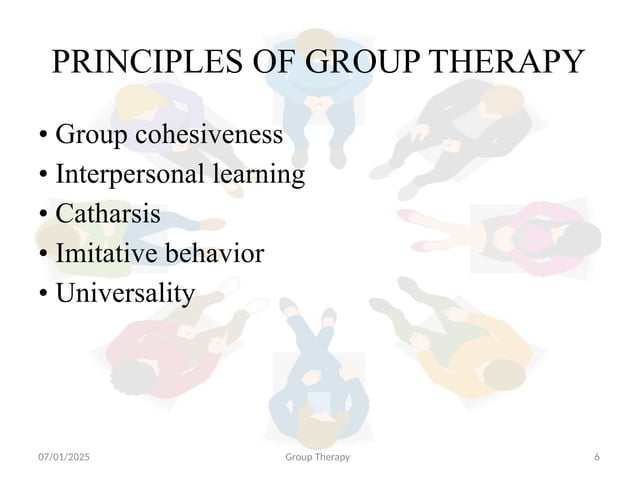 PRINCIPLES OF GROUP THERAPY

• Group cohesiveness
• Interpersonal learning
• Catharsis
• Imitative behavior
• Universality

07/01/2025 Group Therapy 6